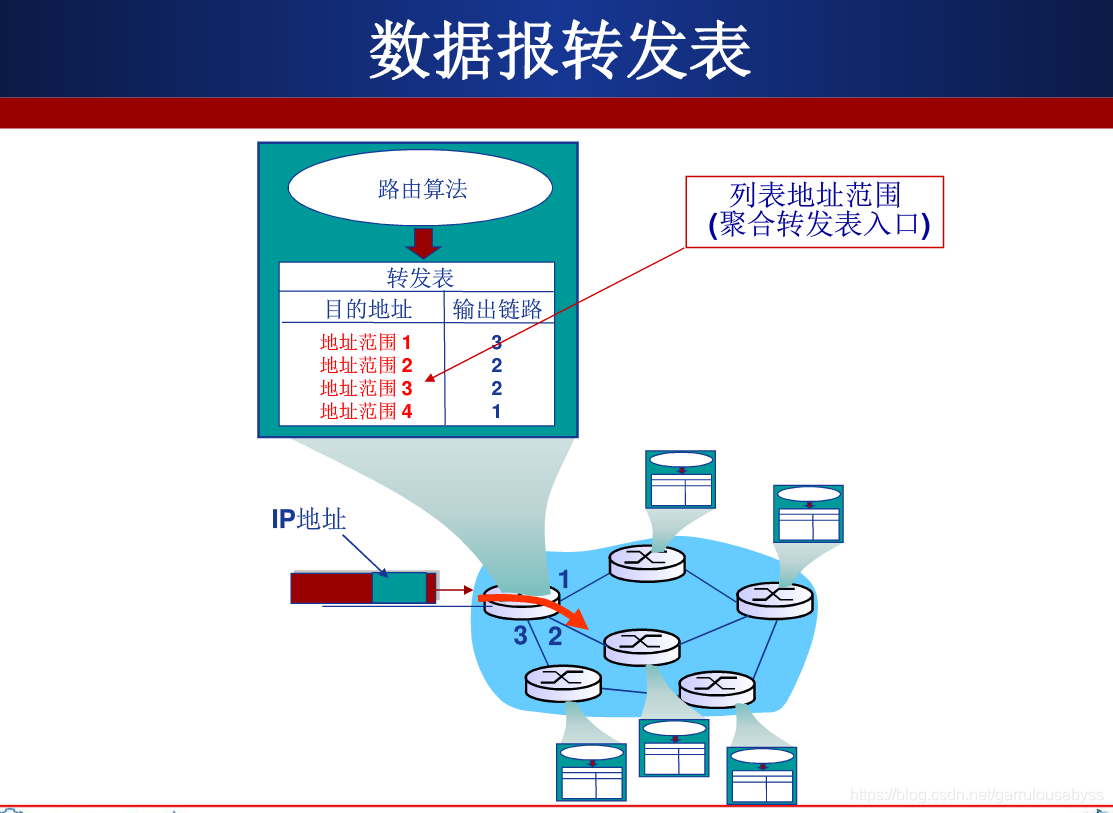 数据报转发表

路由算法

转发表

| 目的地址 | 输出链路 |
|---|---|
| 地址范围 1 | 3 |
| 地址范围 2 | 2 |
| 地址范围 3 | 2 |
| 地址范围 4 | 1 |

列表地址范围
(聚合转发表入口)

IP地址

1

3 2

https://blog.csdn.net/garrulousabyss